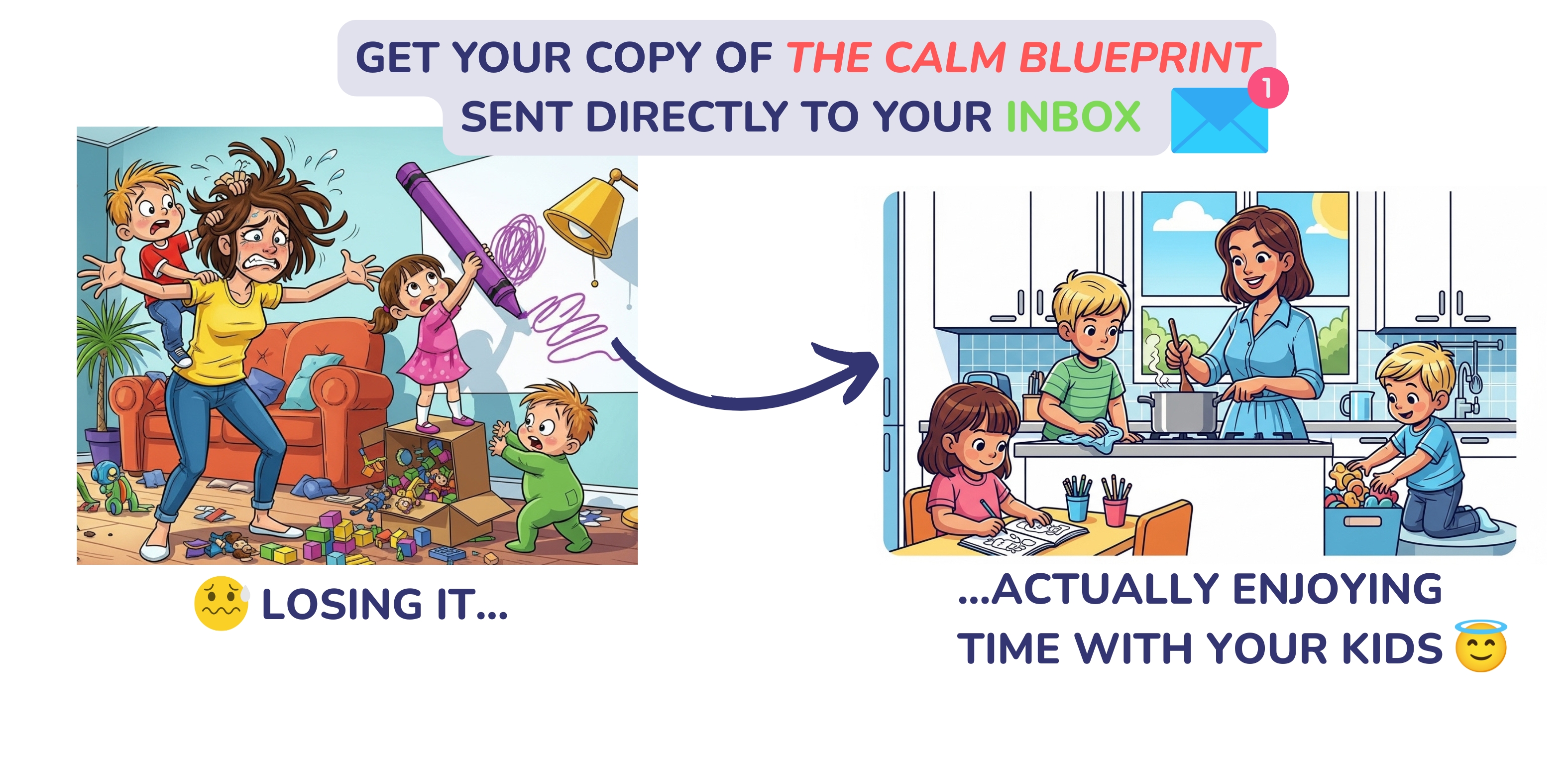 GET YOUR COPY OF THE CALM BLUEPRINT SENT DIRECTLY TO YOUR INBOX

1

LOSING IT...

...ACTUALLY ENJOYING TIME WITH YOUR KIDS